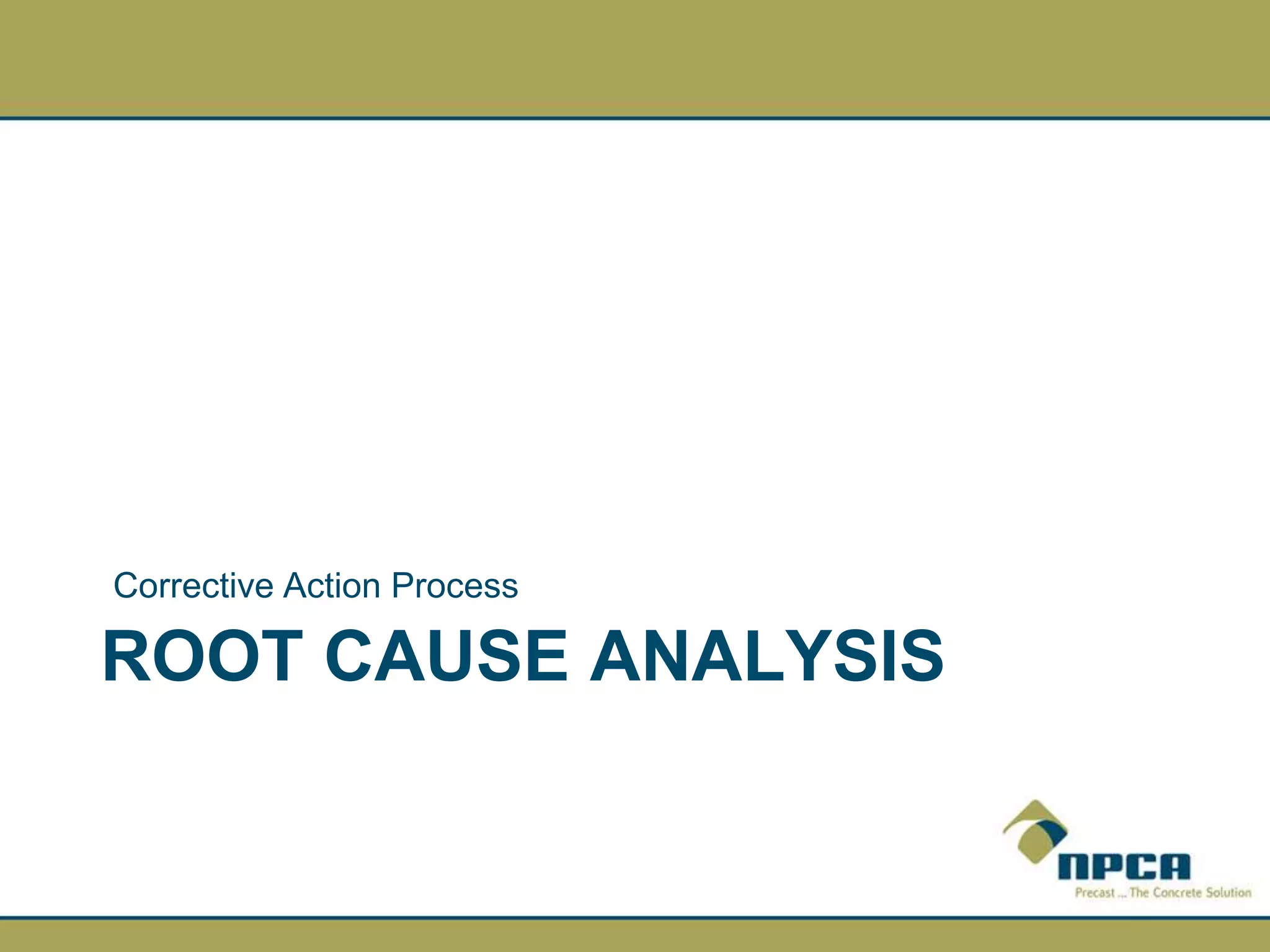 Corrective Action Process

ROOT CAUSE ANALYSIS

NPCA
Precast ... The Concrete Solution